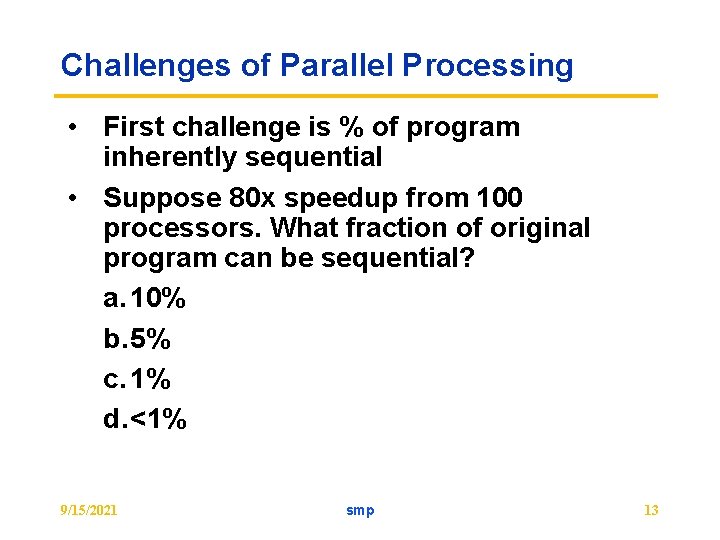 Challenges of Parallel Processing

• First challenge is % of program inherently sequential

• Suppose 80x speedup from 100 processors. What fraction of original program can be sequential?

a. 10%

b. 5%

c. 1%

d. <1%

9/15/2021 smp 13